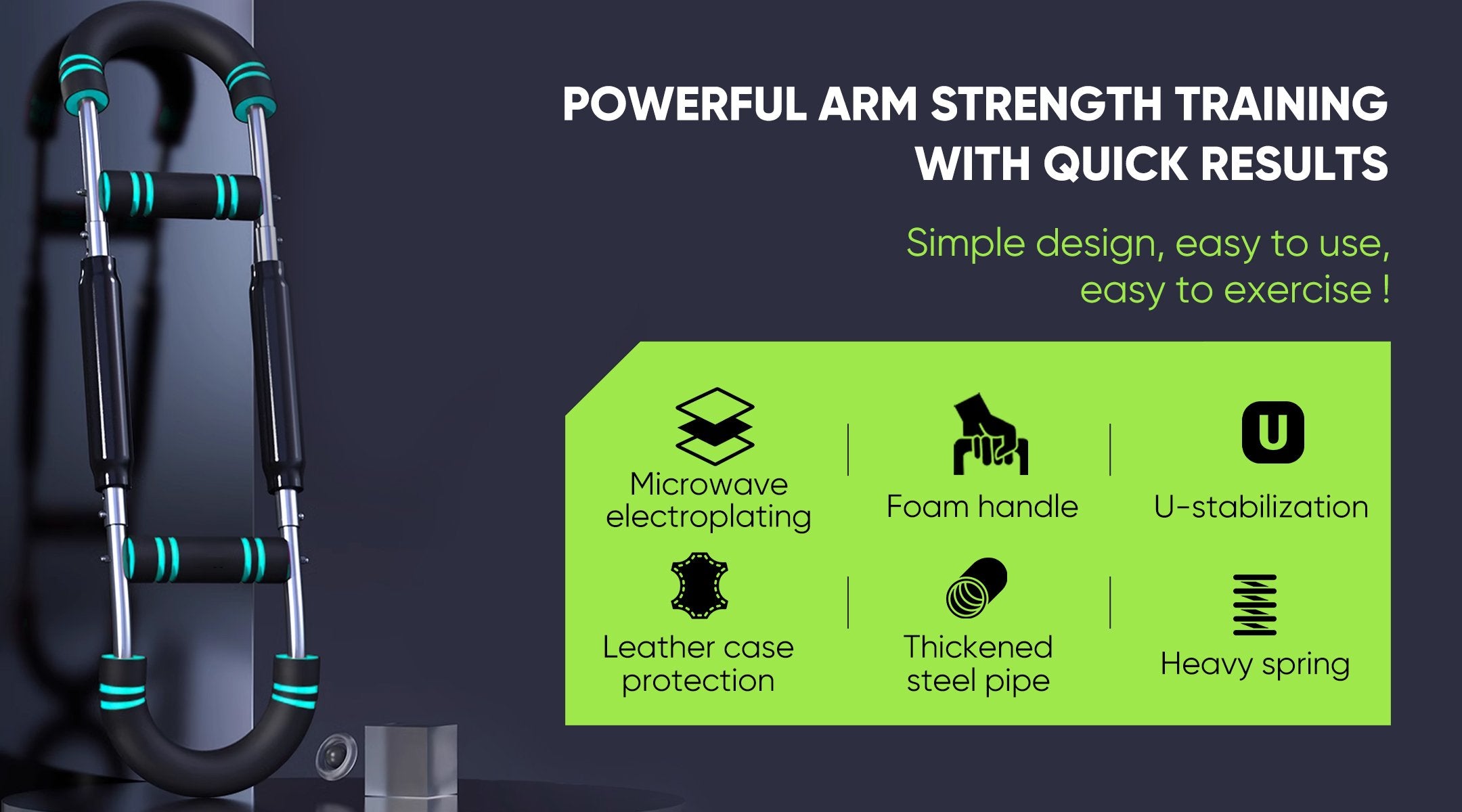 POWERFUL ARM STRENGTH TRAINING WITH QUICK RESULTS

Simple design, easy to use, easy to exercise !

Microwave electroplating

Foam handle

U

U-stabilization

Leather case protection

Thickened steel pipe

Heavy spring